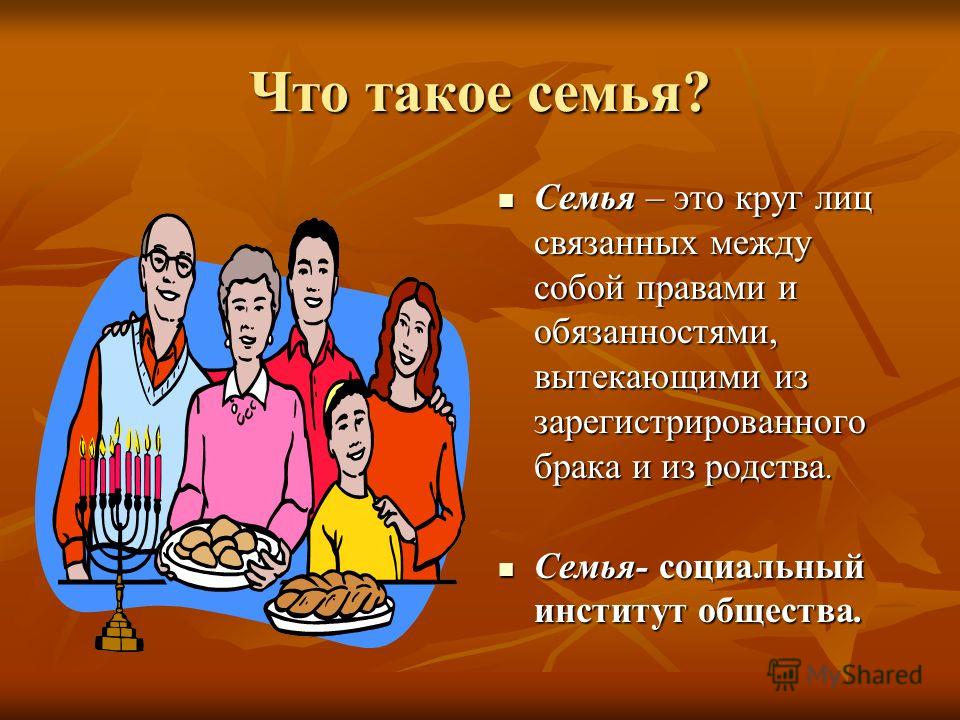 Что такое семья?

Семья – это круг лиц связанных между собой правами и обязанностями, вытекающими из зарегистрированного брака и из родства.

Семья- социальный институт общества.

MyShared